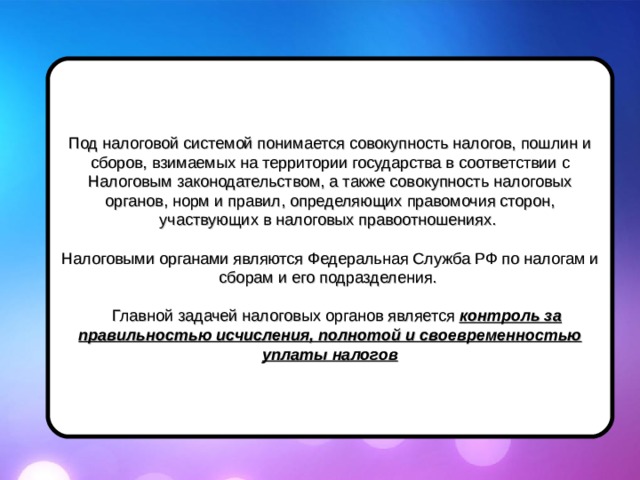 Под налоговой системой понимается совокупность налогов, пошлин и сборов, взимаемых на территории государства в соответствии с Налоговым законодательством, а также совокупность налоговых органов, норм и правил, определяющих правомочия сторон, участвующих в налоговых правоотношениях.

Налоговыми органами являются Федеральная Служба РФ по налогам и сборам и его подразделения.

Главной задачей налоговых органов является контроль за правильностью исчисления, полнотой и своевременностью уплаты налогов